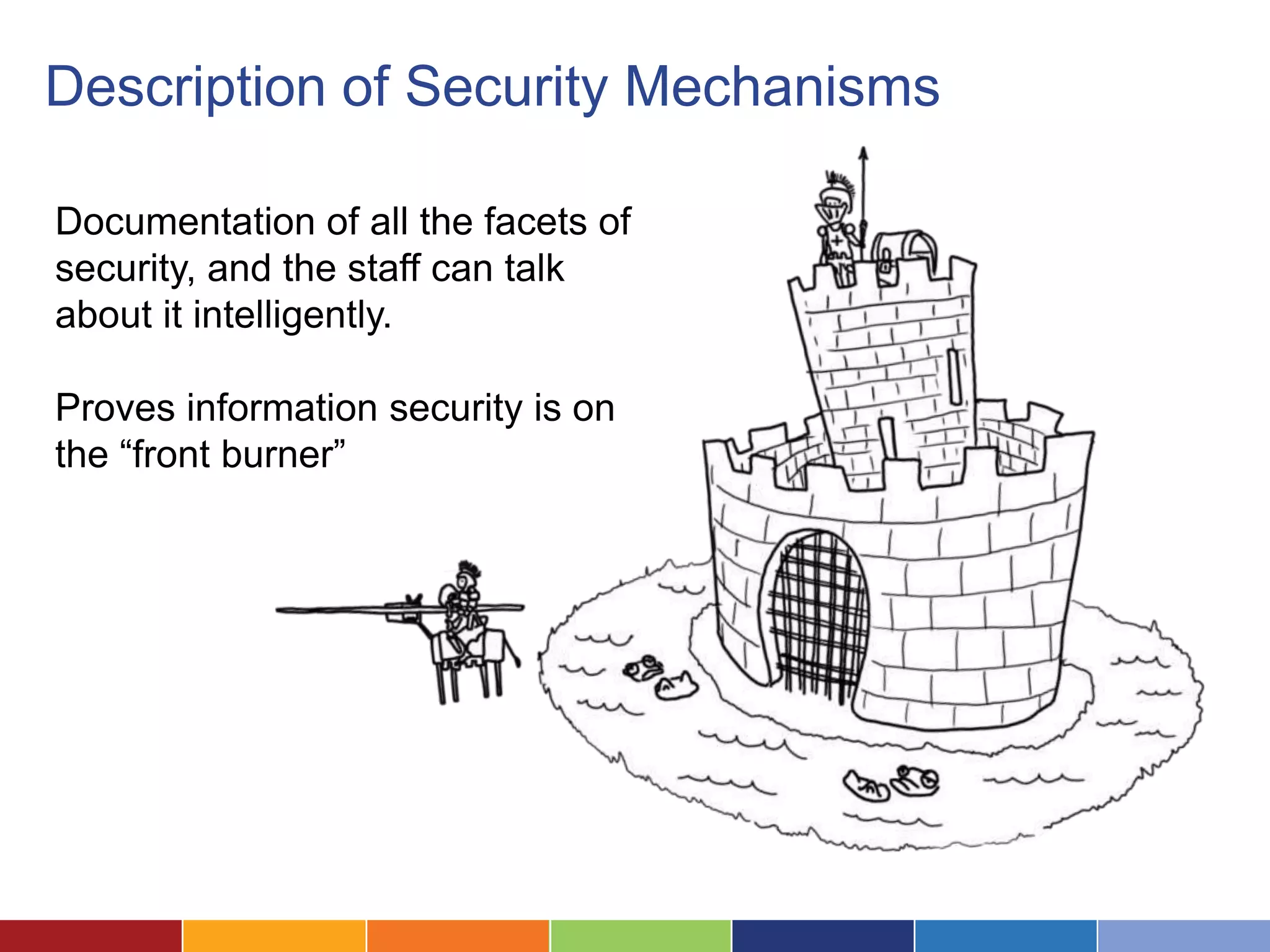 Description of Security Mechanisms

Documentation of all the facets of security, and the staff can talk about it intelligently.

Proves information security is on the “front burner”